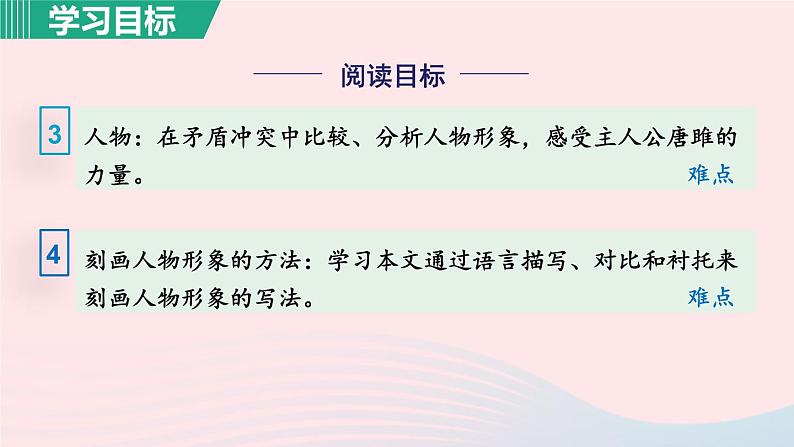 学习目标

阅读目标

3 人物：在矛盾冲突中比较、分析人物形象，感受主人公唐雎的力量。

难点

4 刻画人物形象的方法：学习本文通过语言描写、对比和衬托来刻画人物形象的写法。

难点